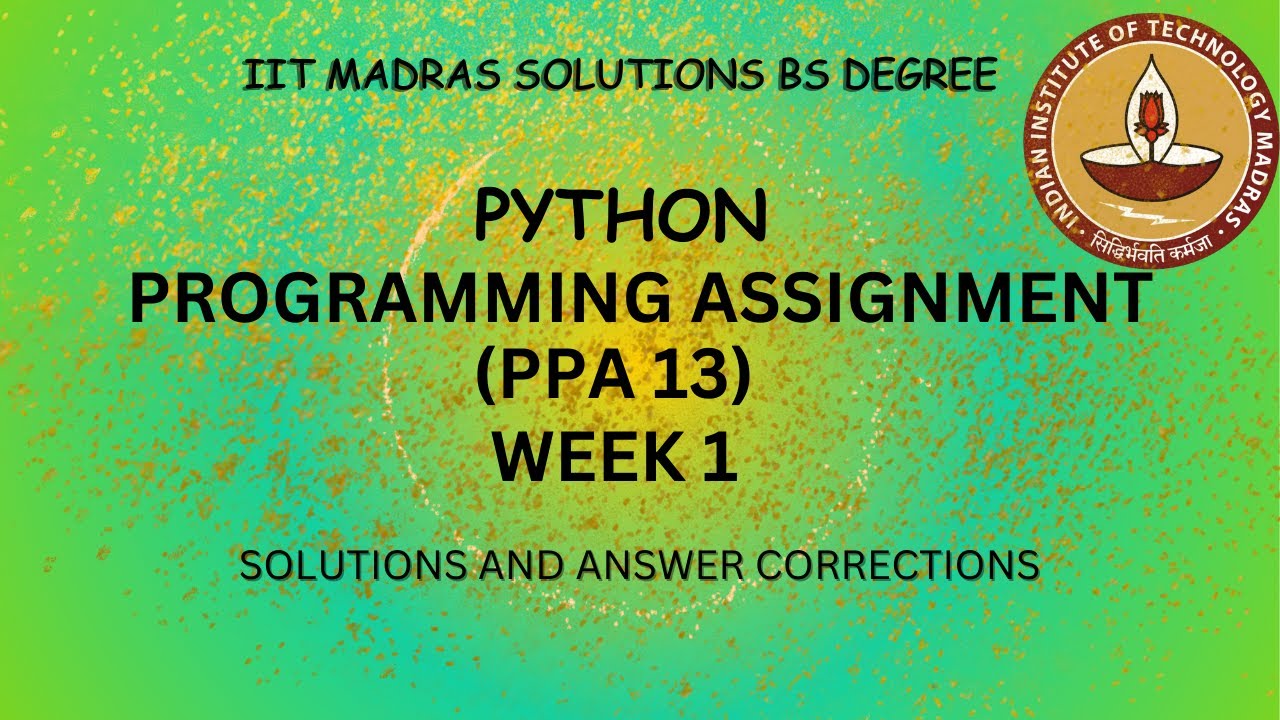 IIT MADRAS SOLUTIONS BS DEGREE

INDIAN INSTITUTE OF TECHNOLOGY MADRAS
सिद्धिर्भवति कर्मजा

PYTHON
PROGRAMMING ASSIGNMENT
(PPA 13)
WEEK 1

SOLUTIONS AND ANSWER CORRECTIONS